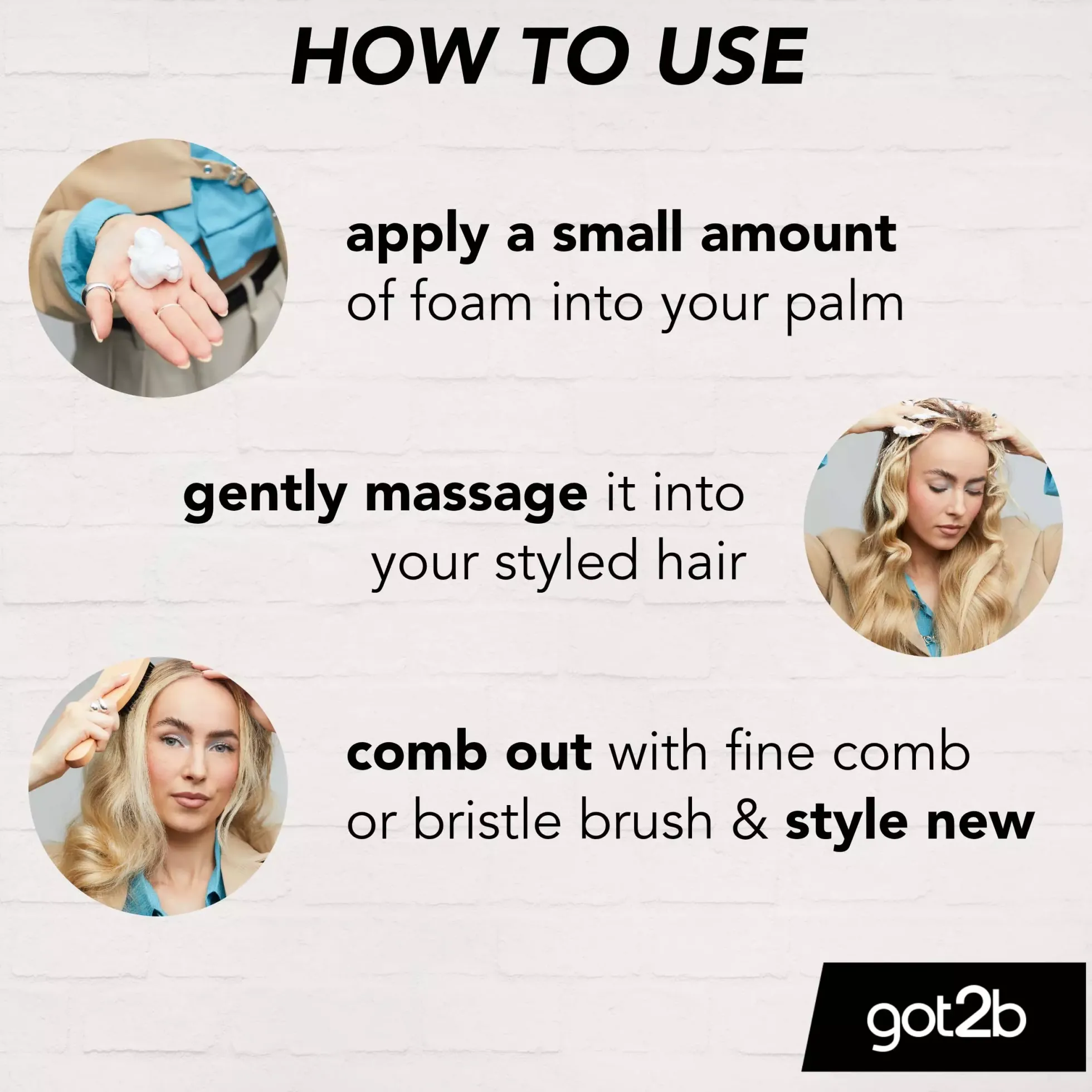 HOW TO USE

apply a small amount of foam into your palm

gently massage it into your styled hair

comb out with fine comb or bristle brush & style new

got2b